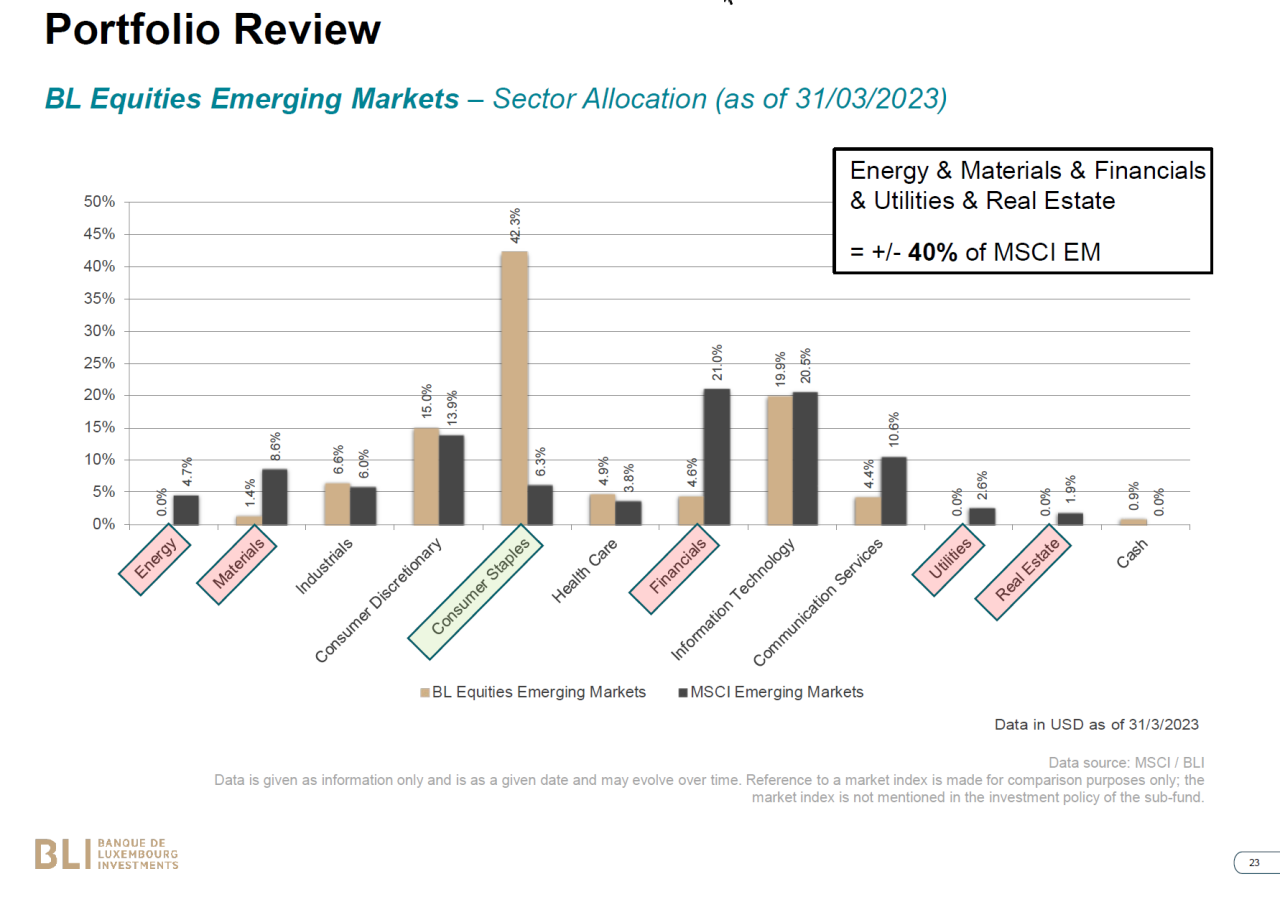 Portfolio Review

BL Equities Emerging Markets – Sector Allocation (as of 31/03/2023)

Energy & Materials & Financials & Utilities & Real Estate

= +/- 40% of MSCI EM

50%
45%
40%
35%
30%
25%
20%
15%
10%
5%
0%

0.0%
4.7%
1.4%
8.6%
6.6%
6.0%
15.0%
13.9%
42.3%
6.3%
4.9%
3.8%
4.6%
21.0%
19.9%
20.5%
4.4%
10.6%
0.0%
2.6%
0.0%
1.9%
0.9%
0.0%

Energy
Materials
Industrials
Consumer Discretionary
Consumer Staples
Health Care
Financials
Information Technology
Communication Services
Utilities
Real Estate
Cash

BL Equities Emerging Markets
MSCI Emerging Markets

Data in USD as of 31/3/2023

Data source: MSCI / BLI

Data is given as information only and is as a given date and may evolve over time. Reference to a market index is made for comparison purposes only; the market index is not mentioned in the investment policy of the sub-fund.

BLI BANQUE DE LUXEMBOURG INVESTMENTS

23